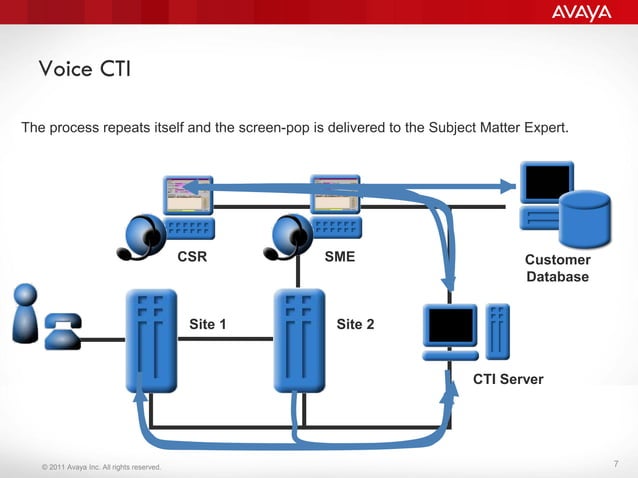 AVAYA

Voice CTI

The process repeats itself and the screen-pop is delivered to the Subject Matter Expert.

CSR

SME

Customer Database

Site 1

Site 2

CTI Server

© 2011 Avaya Inc. All rights reserved.

7